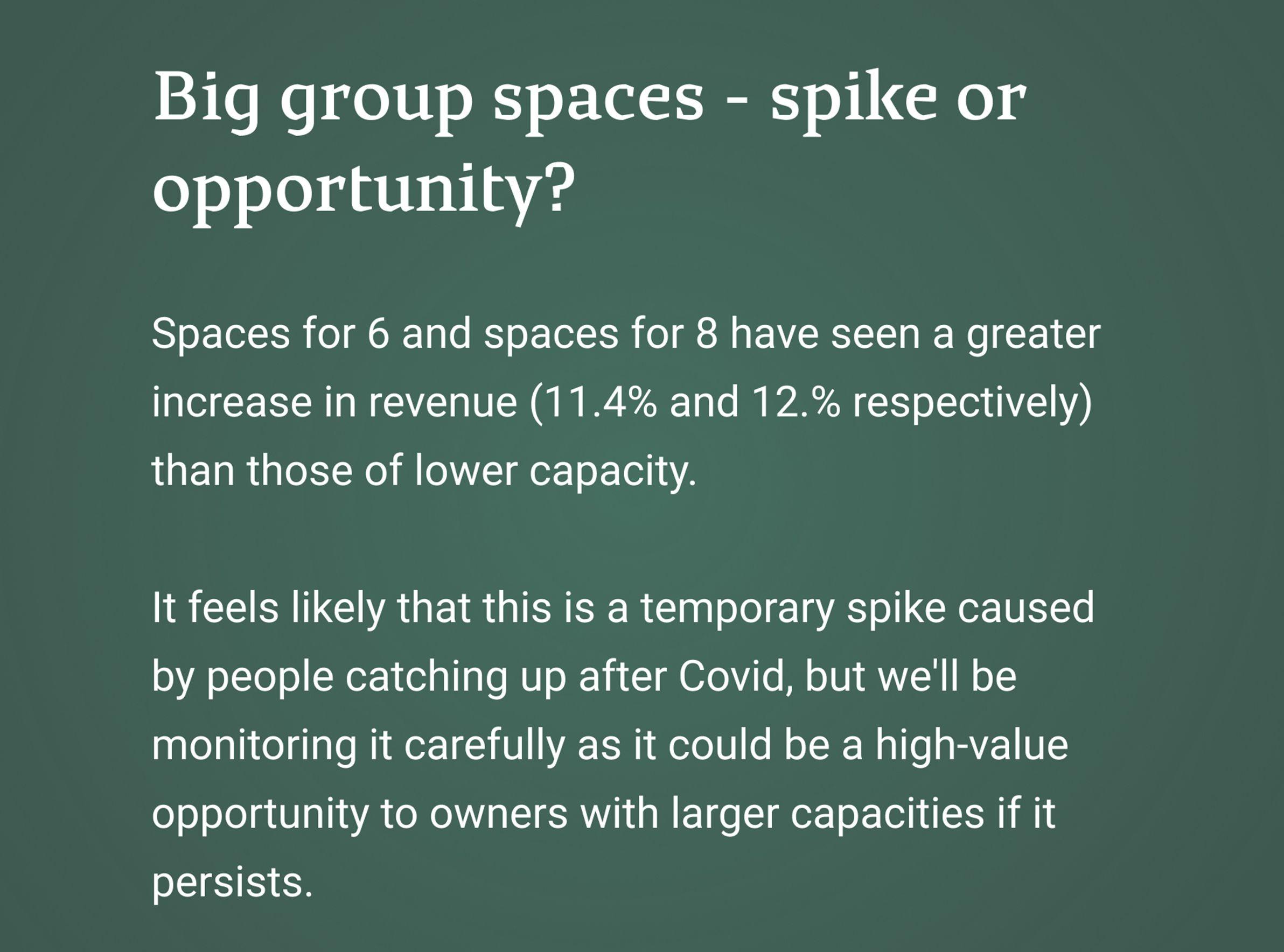 Big group spaces - spike or opportunity?

Spaces for 6 and spaces for 8 have seen a greater increase in revenue (11.4% and 12.% respectively) than those of lower capacity.

It feels likely that this is a temporary spike caused by people catching up after Covid, but we'll be monitoring it carefully as it could be a high-value opportunity to owners with larger capacities if it persists.